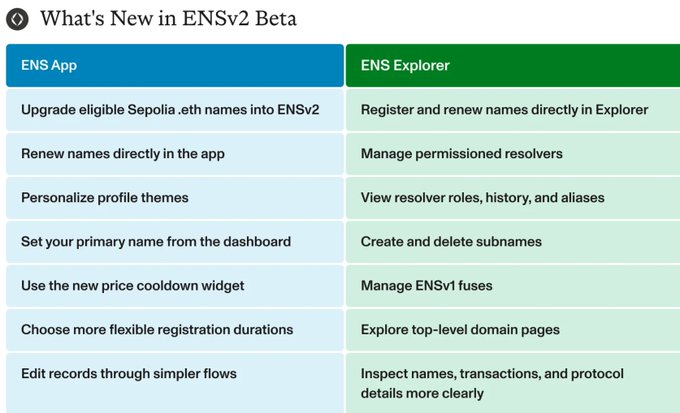 What's New in ENSv2 Beta

| ENS App | ENS Explorer |
|---|---|
| Upgrade eligible Sepolia .eth names into ENSv2 | Register and renew names directly in Explorer |
| Renew names directly in the app | Manage permissioned resolvers |
| Personalize profile themes | View resolver roles, history, and aliases |
| Set your primary name from the dashboard | Create and delete subnames |
| Use the new price cooldown widget | Manage ENSv1 fuses |
| Choose more flexible registration durations | Explore top-level domain pages |
| Edit records through simpler flows | Inspect names, transactions, and protocol details more clearly |